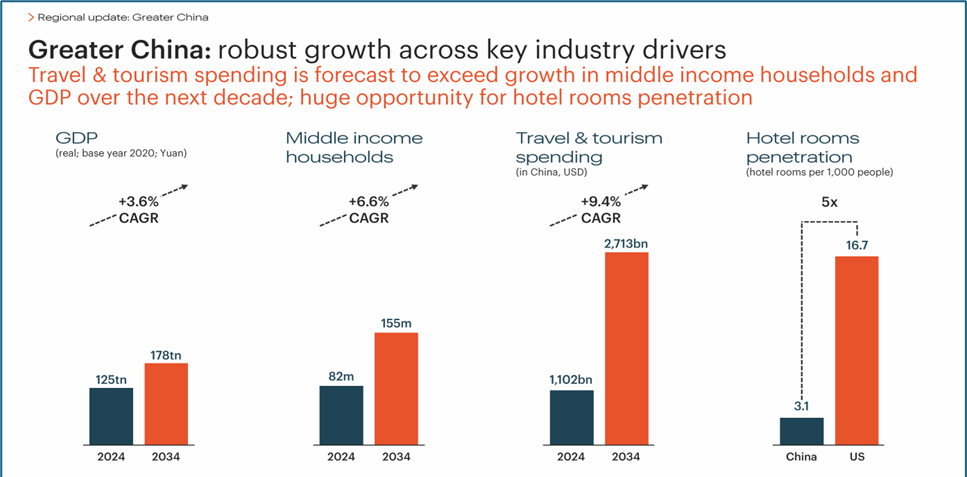 > Regional update: Greater China

Greater China: robust growth across key industry drivers

Travel & tourism spending is forecast to exceed growth in middle income households and GDP over the next decade; huge opportunity for hotel rooms penetration

GDP
(real; base year 2020; Yuan)

+3.6% CAGR

125tn
178tn
2024 2034

Middle income households

+6.6% CAGR

82m
155m
2024 2034

Travel & tourism spending
(in China, USD)

+9.4% CAGR

1,102bn
2,713bn
2024 2034

Hotel rooms penetration
(hotel rooms per 1,000 people)

5x

3.1
16.7
China US